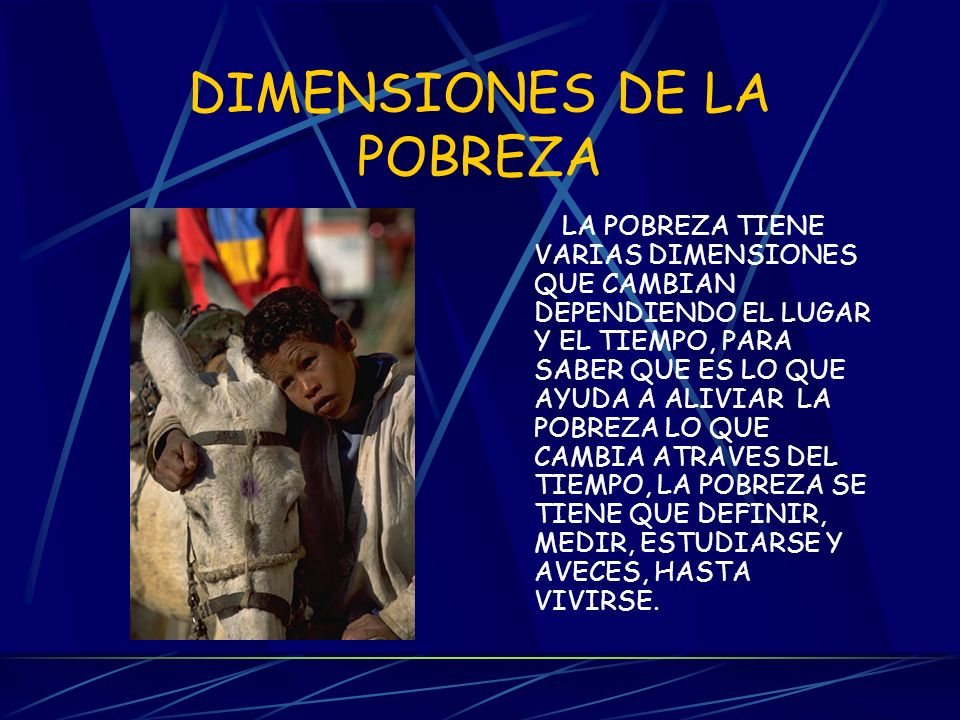 DIMENSIONES DE LA POBREZA

LA POBREZA TIENE VARIAS DIMENSIONES QUE CAMBIAN DEPENDIENDO EL LUGAR Y EL TIEMPO, PARA SABER QUE ES LO QUE AYUDA A ALIVIAR LA POBREZA LO QUE CAMBIA ATRAVES DEL TIEMPO, LA POBREZA SE TIENE QUE DEFINIR, MEDIR, ESTUDIARSE Y AVECES, HASTA VIVIRSE.